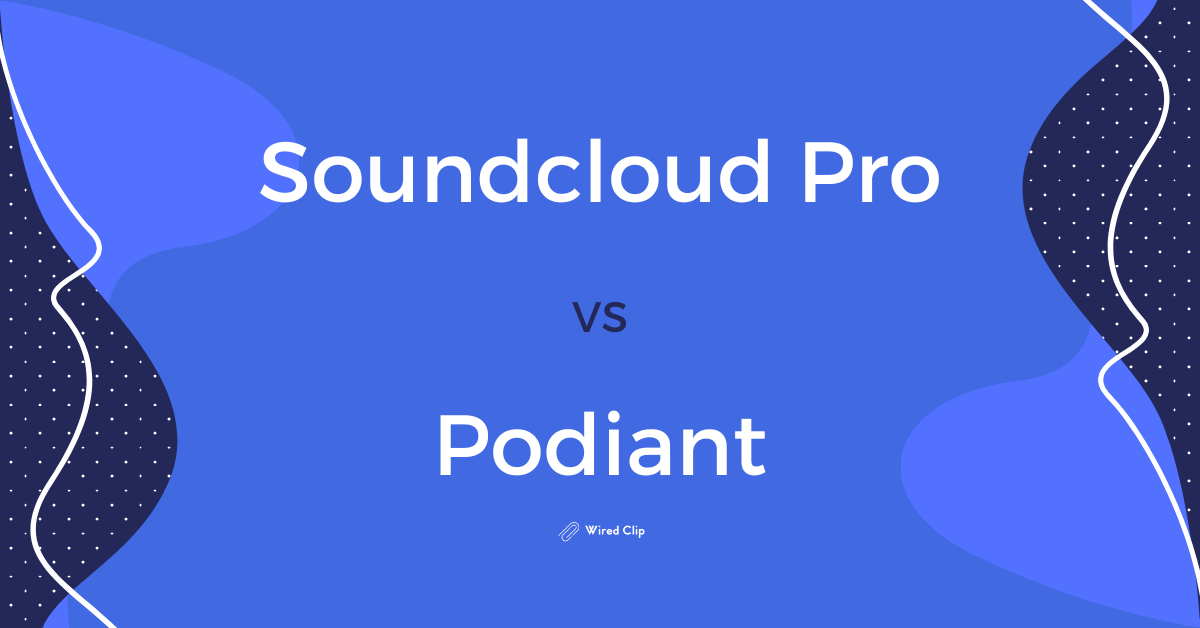 Soundcloud Pro

vs

Podiant

Wired Clip